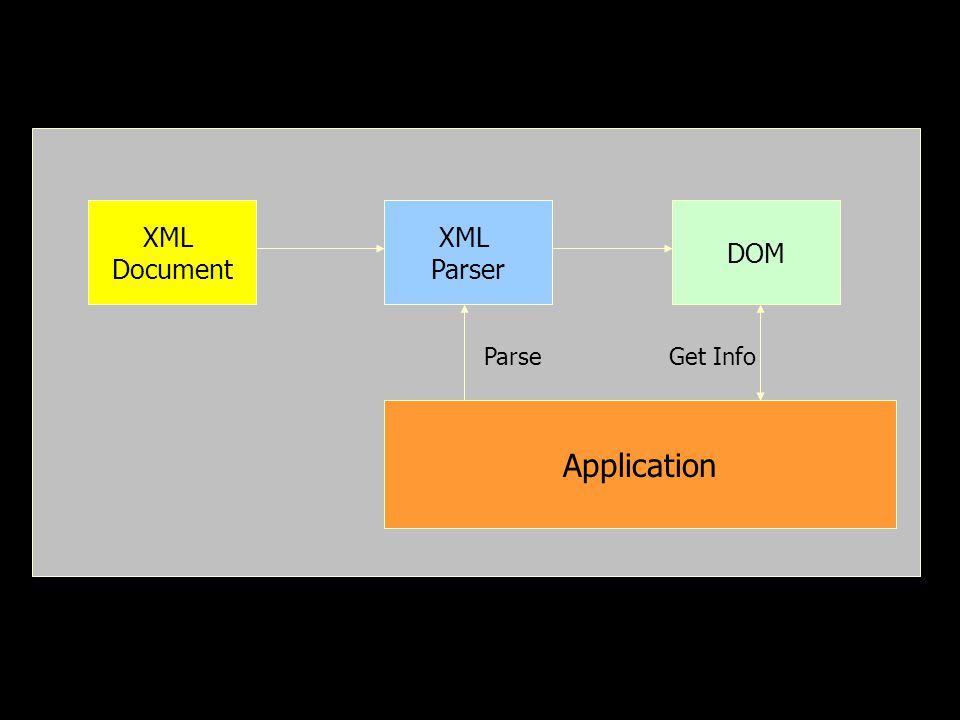 XML Document

XML Parser

DOM

Parse

Get Info

Application